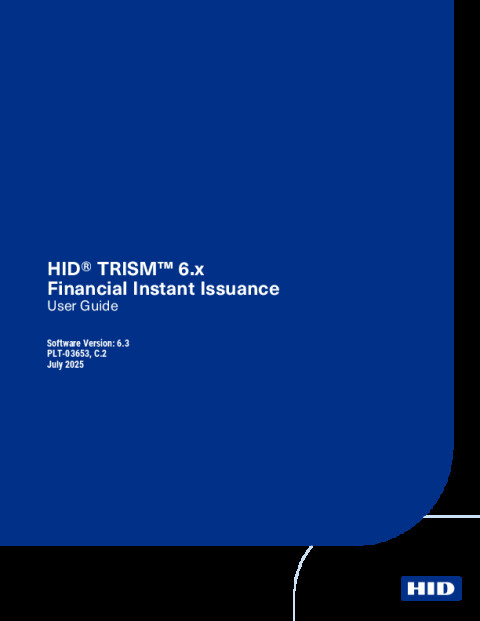 HID® TRISM™ 6.x
Financial Instant Issuance
User Guide

Software Version: 6.3
PLT-03653, C.2
July 2025

HID